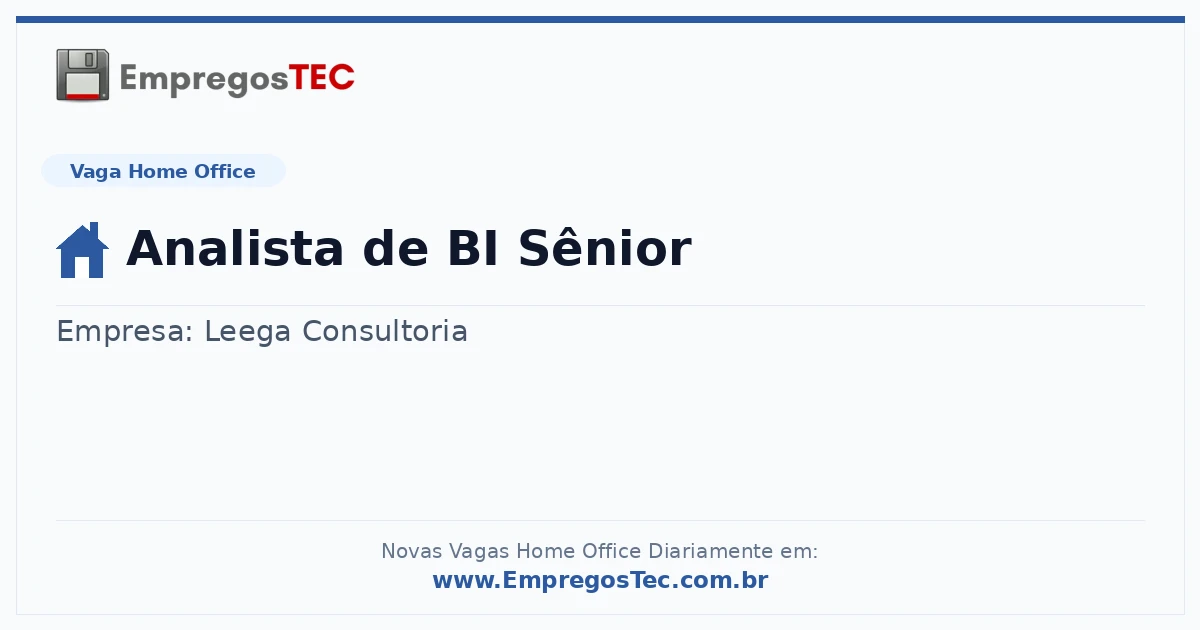 EmpregosTEC

Vaga Home Office

Analista de BI Sênior

Empresa: Leega Consultoria

Novas Vagas Home Office Diariamente em:
www.EmpregosTec.com.br